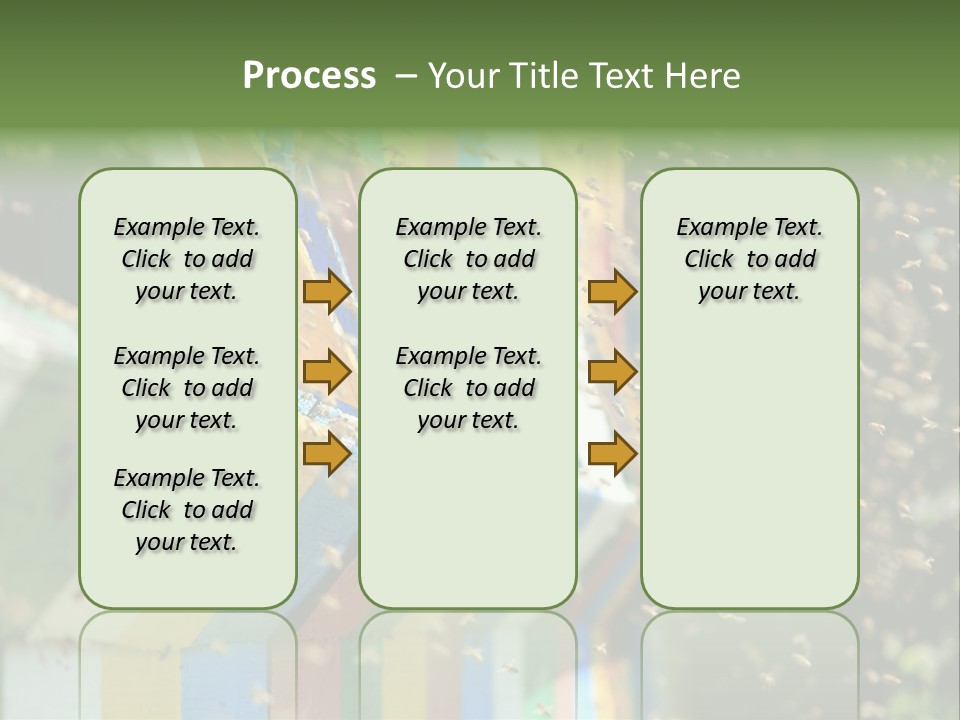 Process – Your Title Text Here

Example Text. Click to add your text.

Example Text. Click to add your text.

Example Text. Click to add your text.

Example Text. Click to add your text.

Example Text. Click to add your text.

Example Text. Click to add your text.